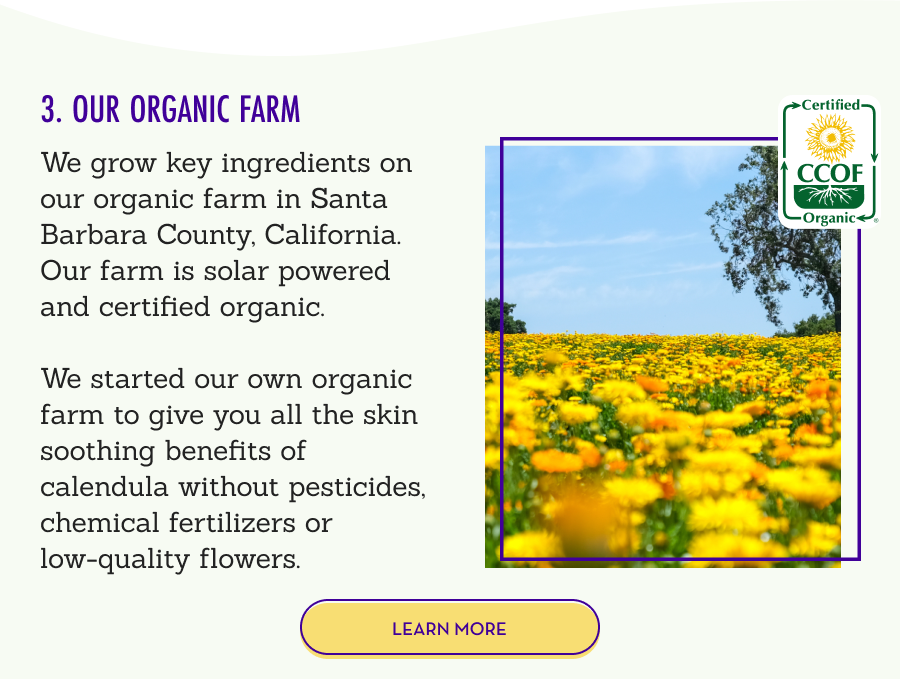 3. OUR ORGANIC FARM

We grow key ingredients on our organic farm in Santa Barbara County, California. Our farm is solar powered and certified organic.

We started our own organic farm to give you all the skin soothing benefits of calendula without pesticides, chemical fertilizers or low-quality flowers.

Certified
CCOF
Organic

LEARN MORE